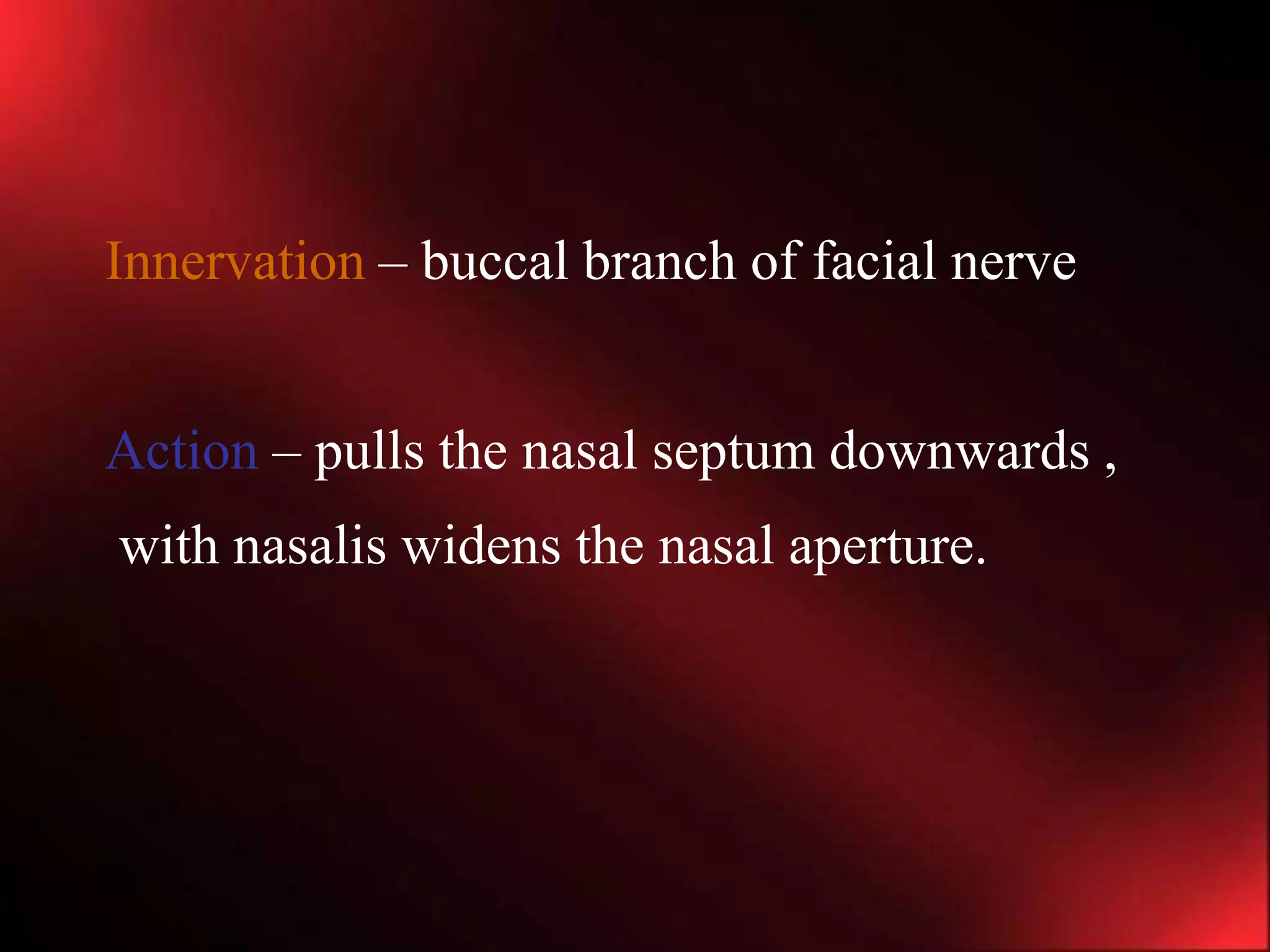 Innervation – buccal branch of facial nerve

Action – pulls the nasal septum downwards , with nasalis widens the nasal aperture.